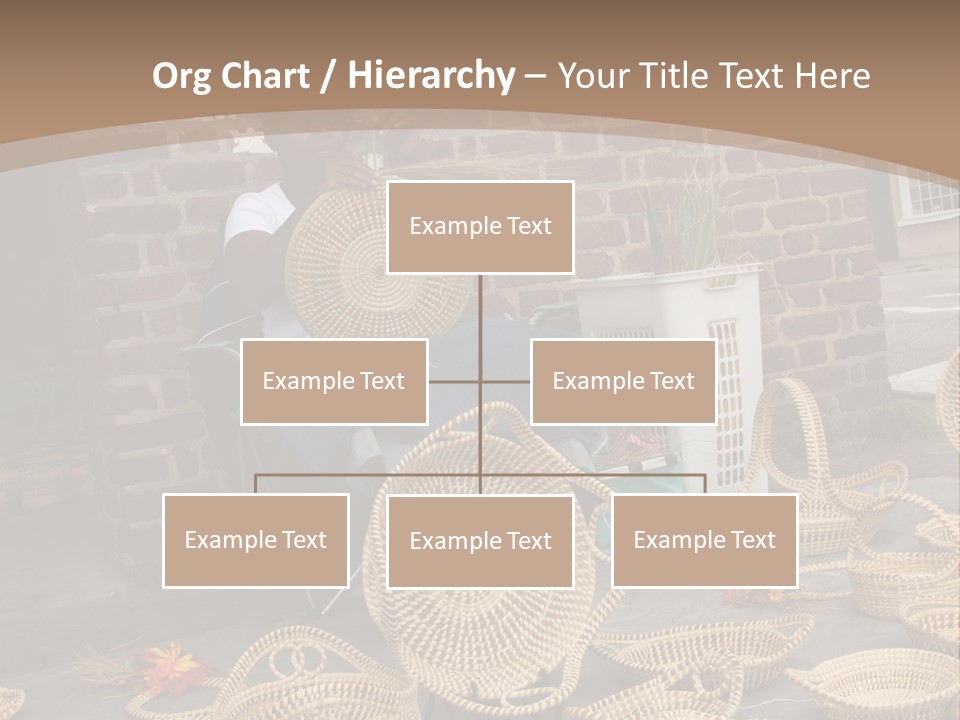 Org Chart / Hierarchy – Your Title Text Here

Example Text

Example Text

Example Text

Example Text

Example Text

Example Text